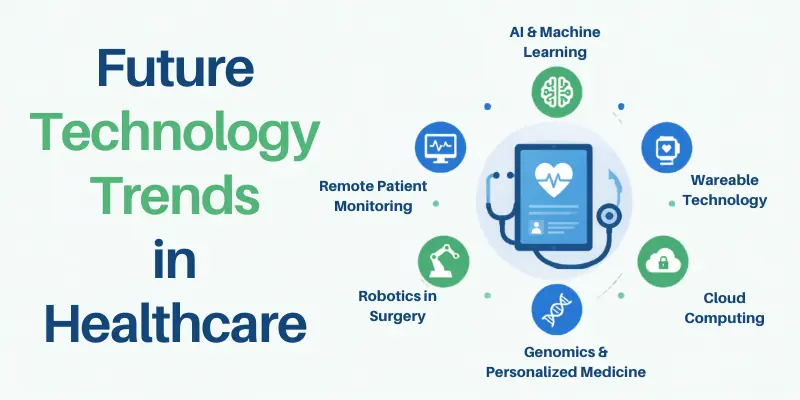 Future Technology Trends in Healthcare

AI & Machine Learning

Remote Patient Monitoring

Wareable Technology

Robotics in Surgery

Cloud Computing

Genomics & Personalized Medicine